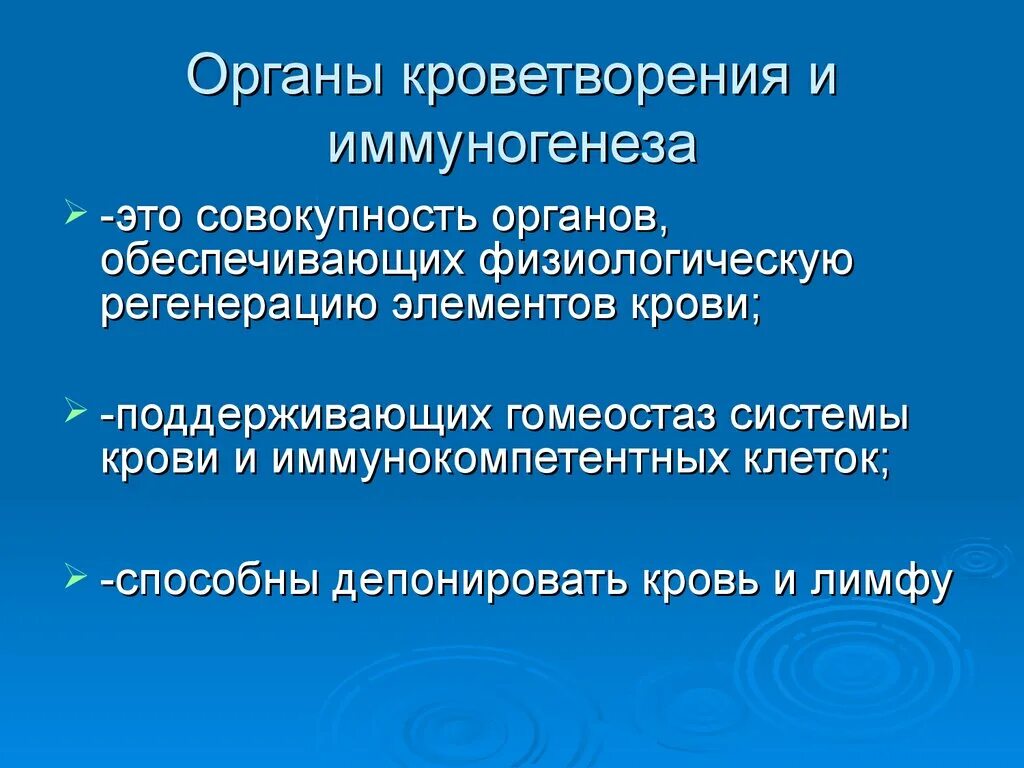 Органы кроветворения и иммуногенеза

-это совокупность органов, обеспечивающих физиологическую регенерацию элементов крови;

-поддерживающих гомеостаз системы крови и иммунокомпетентных клеток;

-способны депонировать кровь и лимфу